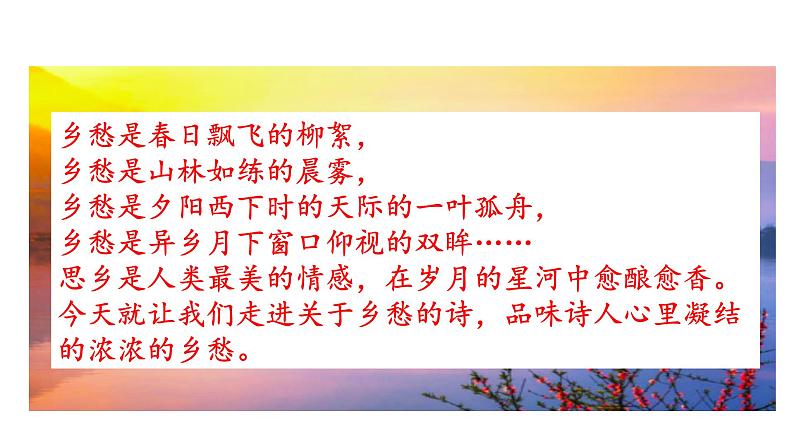 乡愁是春日飘飞的柳絮，
乡愁是山林如练的晨雾，
乡愁是夕阳西下时的天际的一叶孤舟，
乡愁是异乡月下窗口仰视的双眸……
思乡是人类最美的情感，在岁月的星河中愈酿愈香。今天就让我们走进关于乡愁的诗，品味诗人心里凝结的浓浓的乡愁。